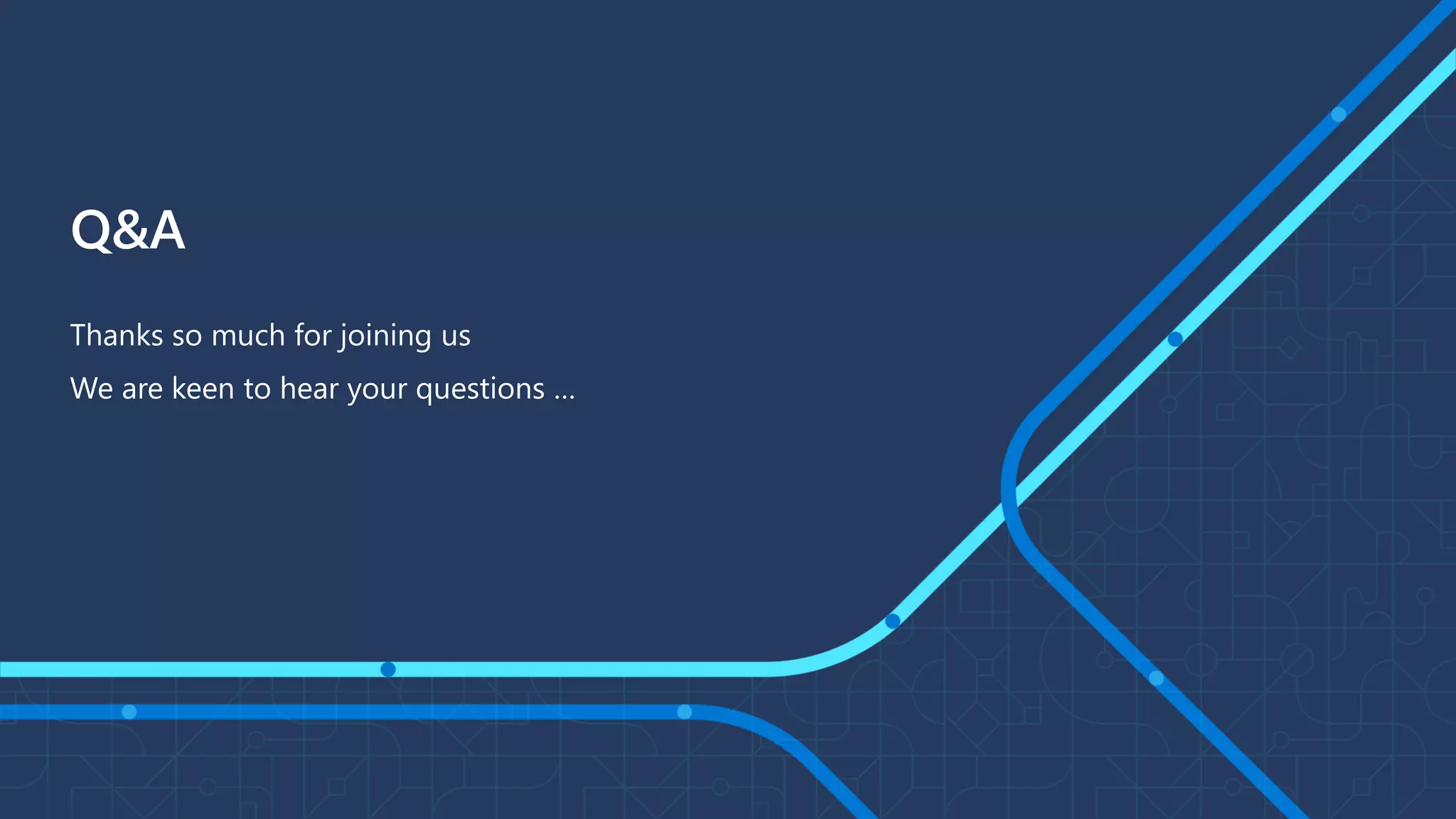 Q&A

Thanks so much for joining us

We are keen to hear your questions …